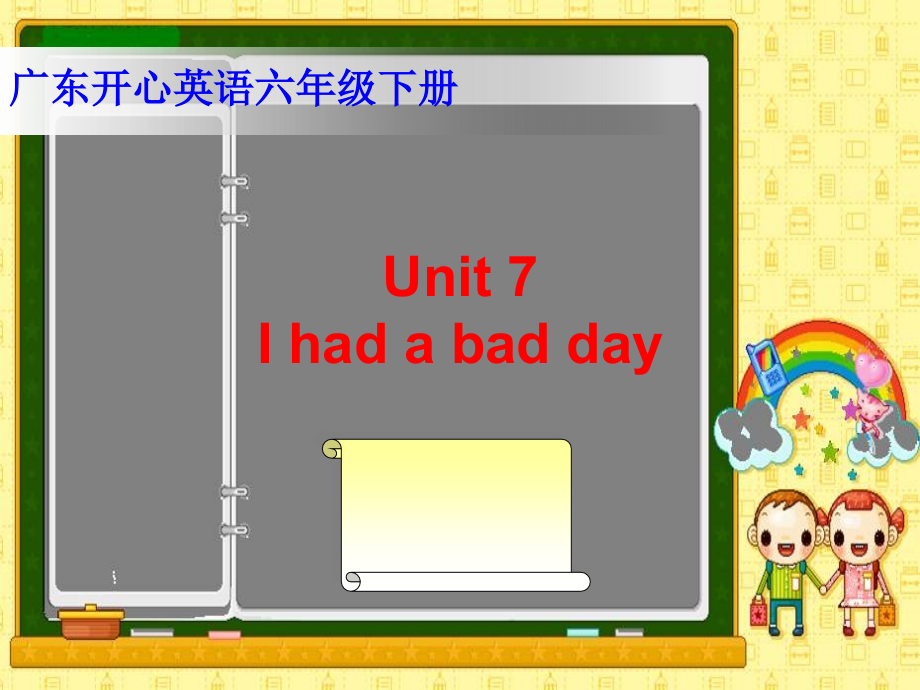 广东开心英语六年级下册

Unit 7
I had a bad day